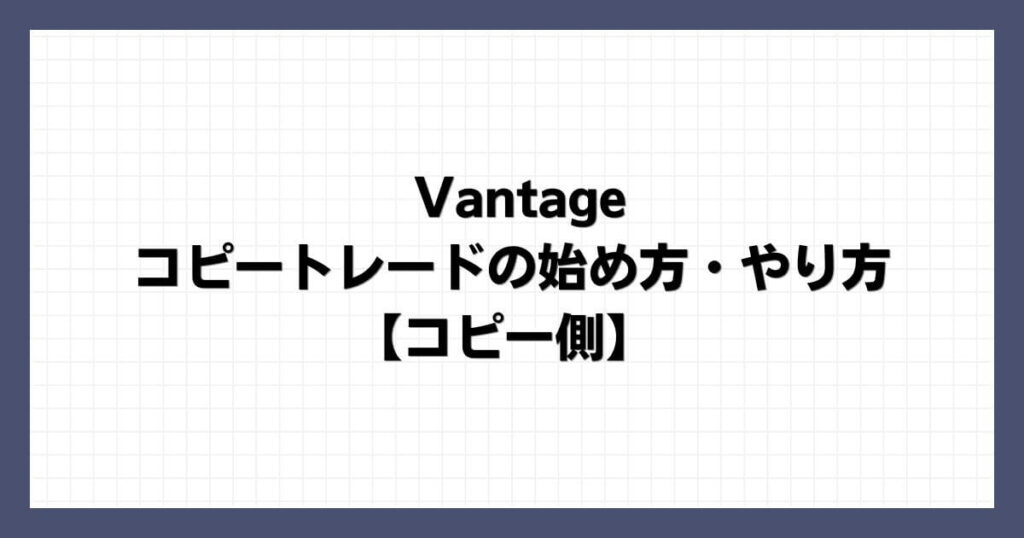 Vantage
コピートレードの始め方・やり方
【コピー側】